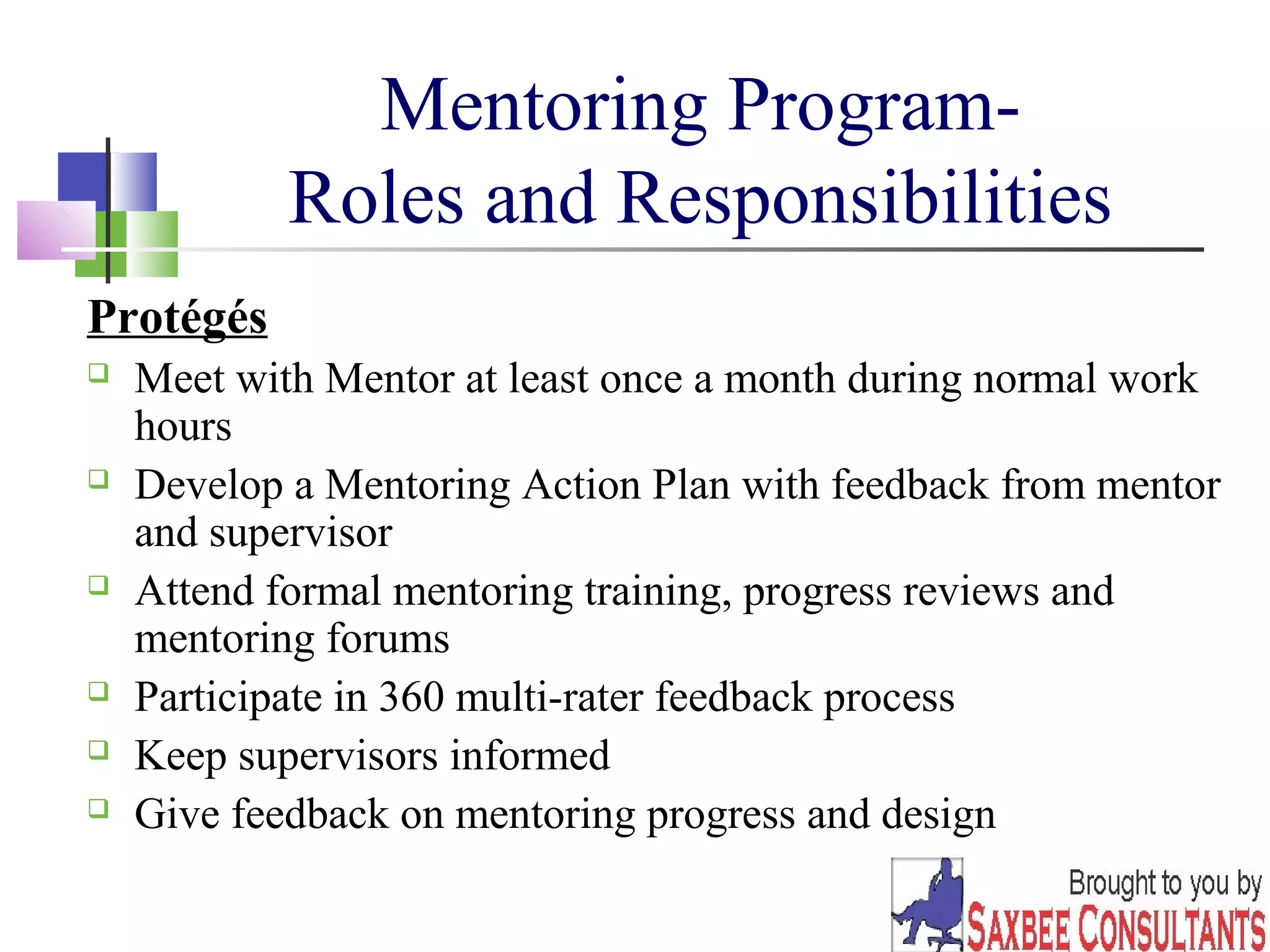 Mentoring Program-
Roles and Responsibilities

Protégés

❑ Meet with Mentor at least once a month during normal work hours
❑ Develop a Mentoring Action Plan with feedback from mentor and supervisor
❑ Attend formal mentoring training, progress reviews and mentoring forums
❑ Participate in 360 multi-rater feedback process
❑ Keep supervisors informed
❑ Give feedback on mentoring progress and design

Brought to you by
SAXBEE CONSULTANTS